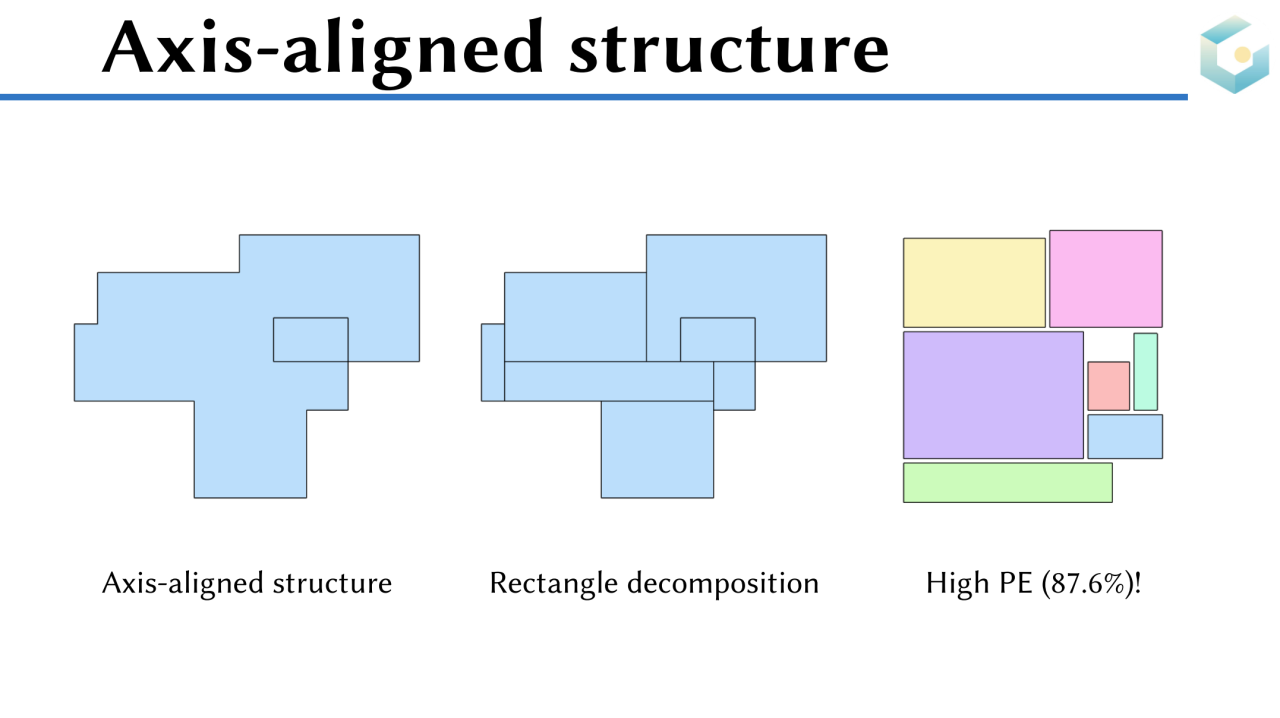 Axis-aligned structure

Axis-aligned structure

Rectangle decomposition

High PE (87.6%)!